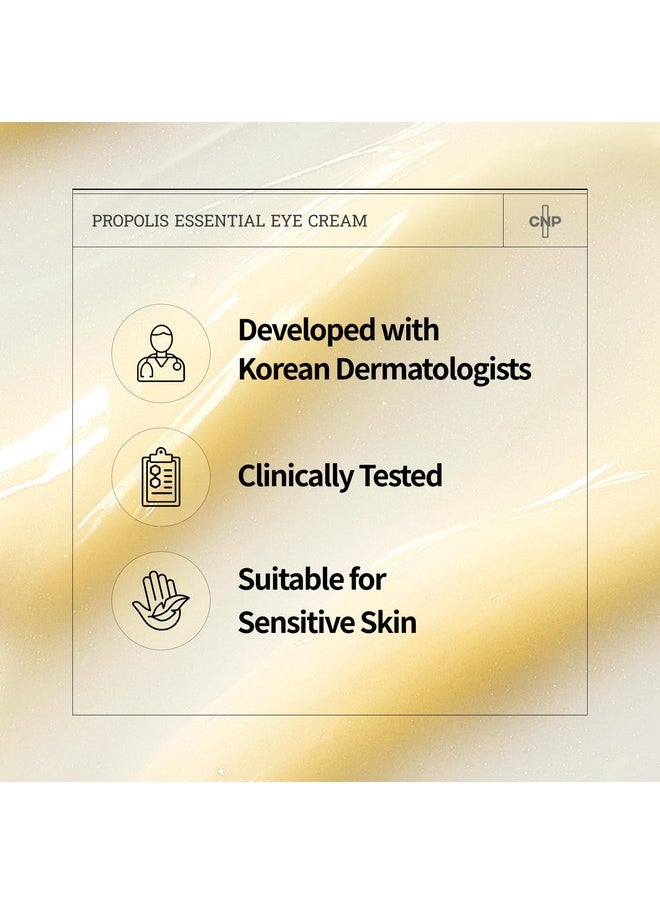 PROPOLIS ESSENTIAL EYE CREAM

CNP

Developed with Korean Dermatologists

Clinically Tested

Suitable for Sensitive Skin